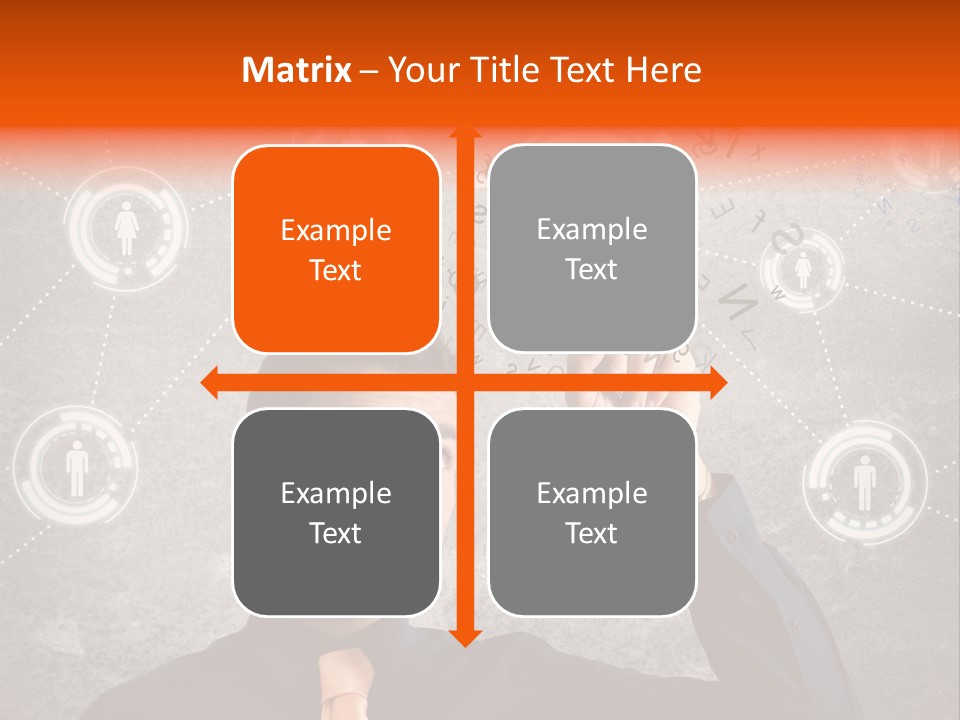 Matrix – Your Title Text Here

Example Text

Example Text

Example Text

Example Text